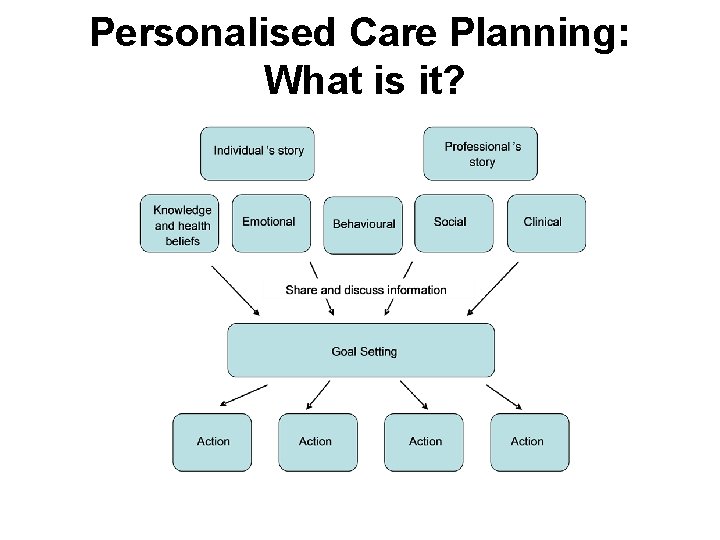 Personalised Care Planning: What is it?

Individual 's story

Professional 's story

Knowledge and health beliefs

Emotional

Behavioural

Social

Clinical

Share and discuss information

Goal Setting

Action

Action

Action

Action